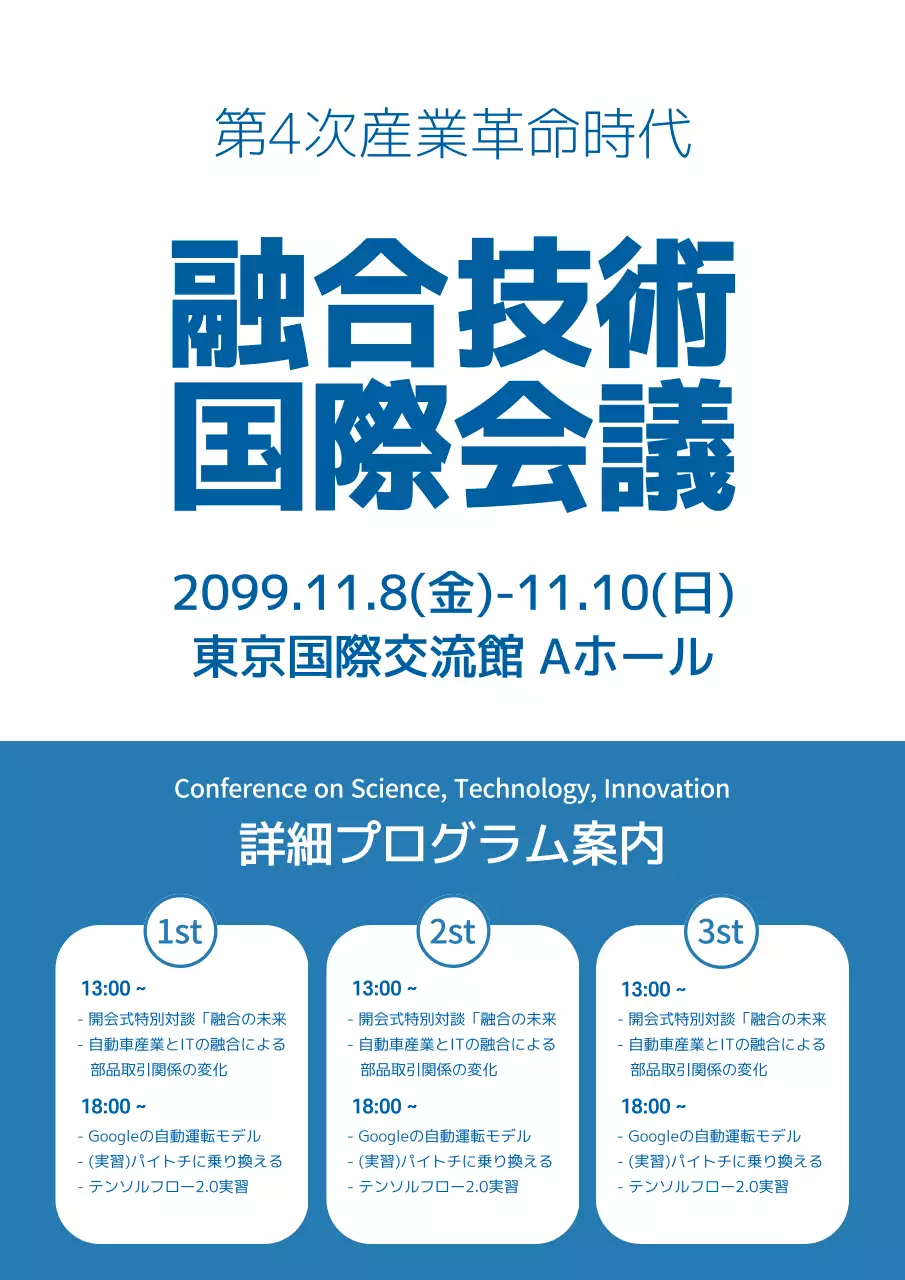 第4次産業革命時代

融合技術
国際会議

2099.11.8(金)-11.10(日)
東京国際交流館 Aホール

Conference on Science, Technology, Innovation

詳細プログラム案内

1st

13:00 ~
- 開会式特別対談「融合の未来
- 自動車産業とITの融合による部品取引関係の変化

18:00 ~
- Googleの自動運転モデル
- (実習)パイトチに乗り換える
- テンソルフロー2.0実習

2st

13:00 ~
- 開会式特別対談「融合の未来
- 自動車産業とITの融合による部品取引関係の変化

18:00 ~
- Googleの自動運転モデル
- (実習)パイトチに乗り換える
- テンソルフロー2.0実習

3st

13:00 ~
- 開会式特別対談「融合の未来
- 自動車産業とITの融合による部品取引関係の変化

18:00 ~
- Googleの自動運転モデル
- (実習)パイトチに乗り換える
- テンソルフロー2.0実習